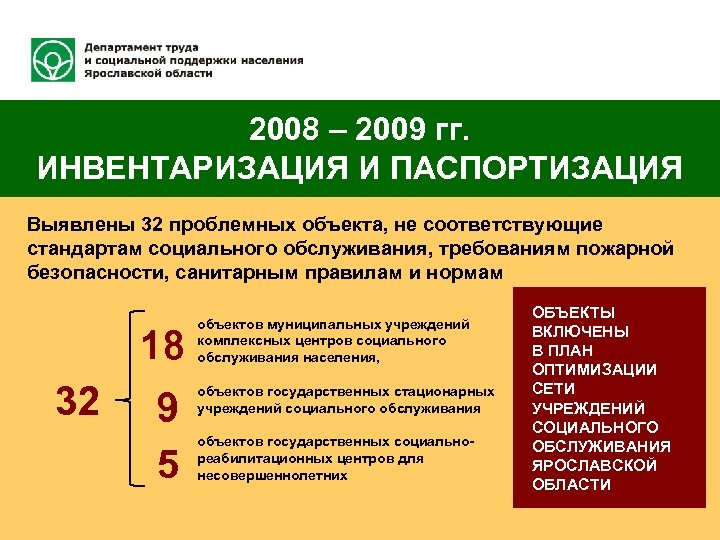 Департамент труда
и социальной поддержки населения
Ярославской области

2008 – 2009 гг.
ИНВЕНТАРИЗАЦИЯ И ПАСПОРТИЗАЦИЯ

Выявлены 32 проблемных объекта, не соответствующие стандартам социального обслуживания, требованиям пожарной безопасности, санитарным правилам и нормам

32

18 объектов муниципальных учреждений комплексных центров социального обслуживания населения,

9 объектов государственных стационарных учреждений социального обслуживания

5 объектов государственных социально-реабилитационных центров для несовершеннолетних

ОБЪЕКТЫ ВКЛЮЧЕНЫ В ПЛАН ОПТИМИЗАЦИИ СЕТИ УЧРЕЖДЕНИЙ СОЦИАЛЬНОГО ОБСЛУЖИВАНИЯ ЯРОСЛАВСКОЙ ОБЛАСТИ